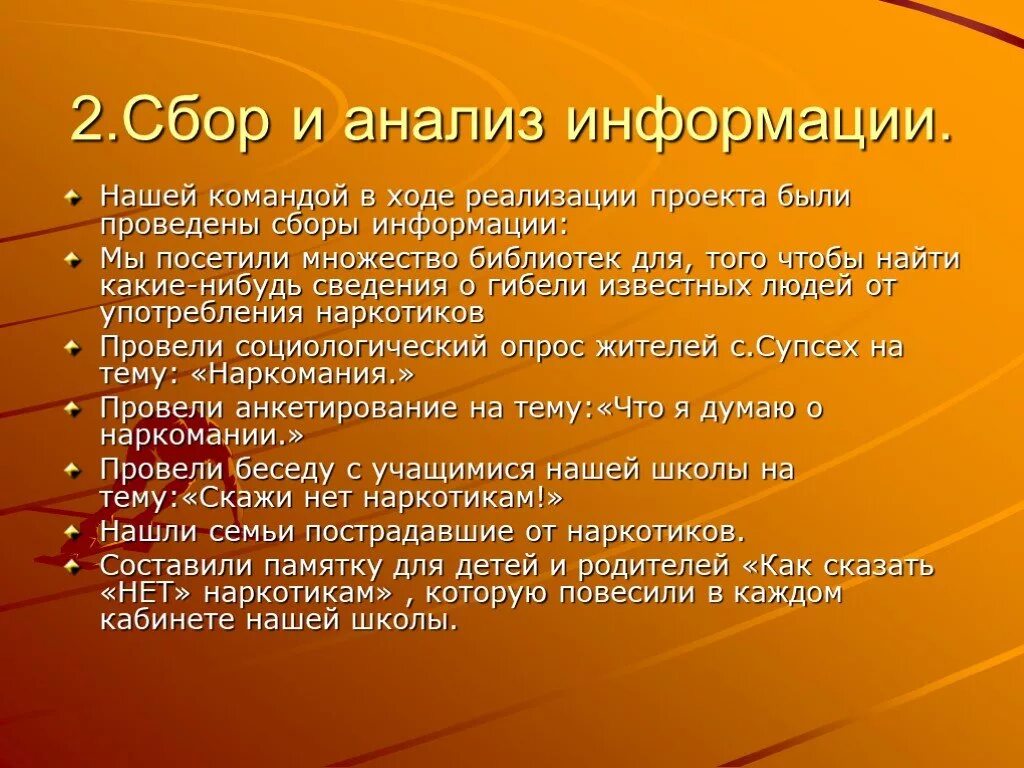 2.Сбор и анализ информации.

Нашей командой в ходе реализации проекта были проведены сборы информации:

Мы посетили множество библиотек для, того чтобы найти какие-нибудь сведения о гибели известных людей от употребления наркотиков

Провели социологический опрос жителей с.Супсех на тему: «Наркомания.»

Провели анкетирование на тему:«Что я думаю о наркомании.»

Провели беседу с учащимися нашей школы на тему:«Скажи нет наркотикам!»

Нашли семьи пострадавшие от наркотиков.

Составили памятку для детей и родителей «Как сказать «НЕТ» наркотикам» , которую повесили в каждом кабинете нашей школы.